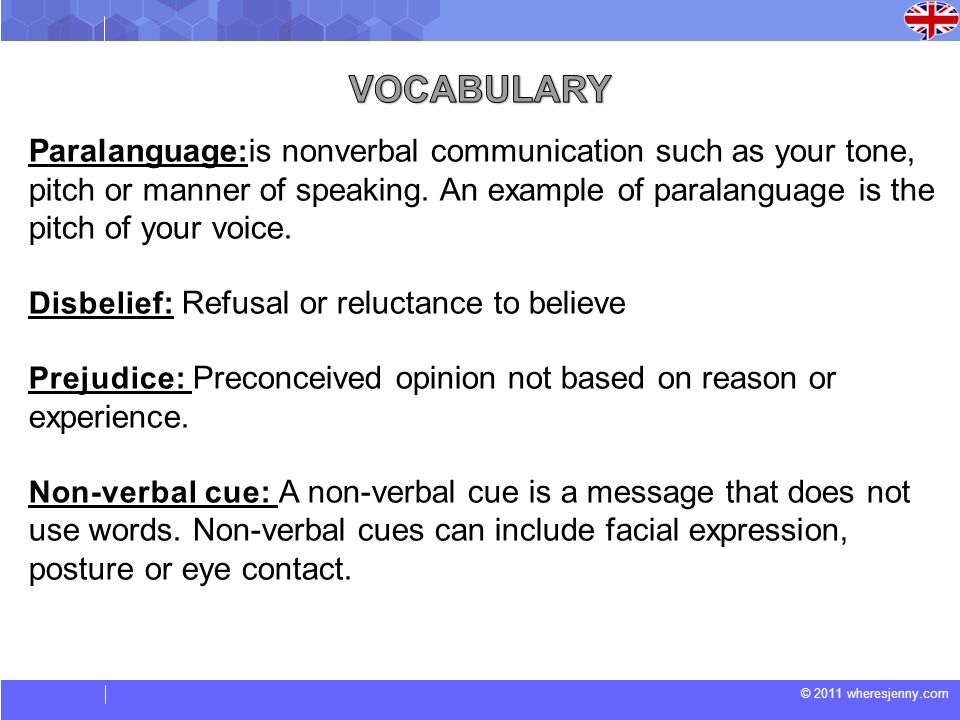 VOCABULARY

Paralanguage:is nonverbal communication such as your tone, pitch or manner of speaking. An example of paralanguage is the pitch of your voice.

Disbelief: Refusal or reluctance to believe

Prejudice: Preconceived opinion not based on reason or experience.

Non-verbal cue: A non-verbal cue is a message that does not use words. Non-verbal cues can include facial expression, posture or eye contact.

© 2011 wheresjenny.com